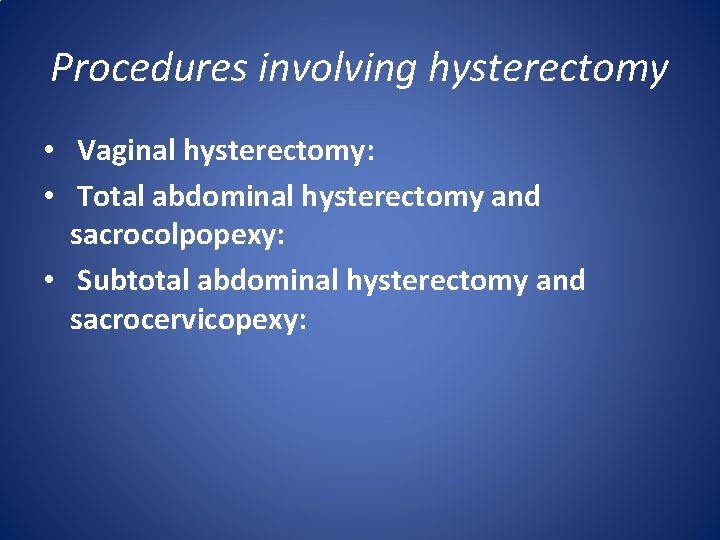 Procedures involving hysterectomy

• Vaginal hysterectomy:
• Total abdominal hysterectomy and sacrocolpopexy:
• Subtotal abdominal hysterectomy and sacrocervicopexy: